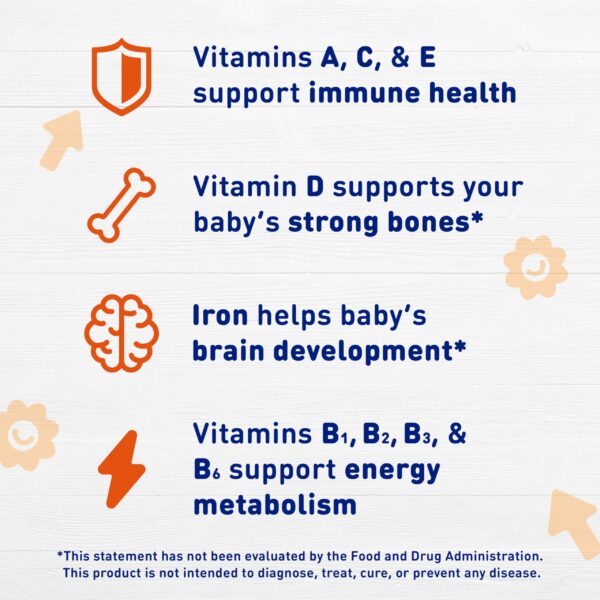 Vitamins A, C, & E support immune health

Vitamin D supports your baby's strong bones*

Iron helps baby's brain development*

Vitamins $B_1$, $B_2$, $B_3$, & $B_6$ support energy metabolism

*This statement has not been evaluated by the Food and Drug Administration. This product is not intended to diagnose, treat, cure, or prevent any disease.